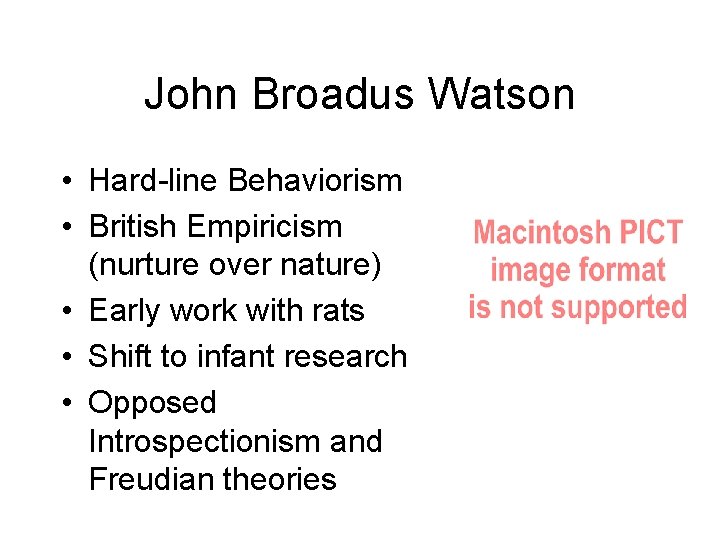 John Broadus Watson

• Hard-line Behaviorism
• British Empiricism (nurture over nature)
• Early work with rats
• Shift to infant research
• Opposed Introspectionism and Freudian theories

Macintosh PICT image format is not supported